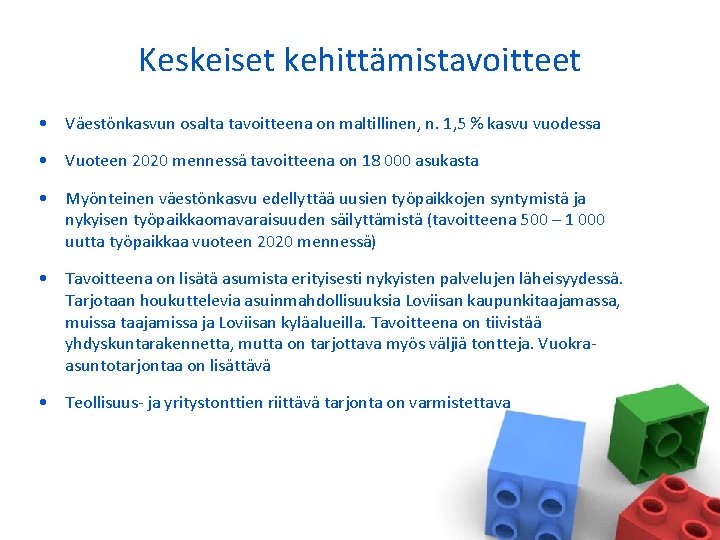 Keskeiset kehittämistavoitteet

• Väestönkasvun osalta tavoitteena on maltillinen, n. 1,5 % kasvu vuodessa

• Vuoteen 2020 mennessä tavoitteena on 18 000 asukasta

• Myönteinen väestönkasvu edellyttää uusien työpaikkojen syntymistä ja nykyisen työpaikkaomavaraisuuden säilyttämistä (tavoitteena 500 – 1 000 uutta työpaikkaa vuoteen 2020 mennessä)

• Tavoitteena on lisätä asumista erityisesti nykyisten palvelujen läheisyydessä. Tarjotaan houkuttelevia asuinmahdollisuuksia Loviisan kaupunkitaajamassa, muissa taajamissa ja Loviisan kyläalueilla. Tavoitteena on tiivistää yhdyskuntarakennetta, mutta on tarjottava myös väljiä tontteja. Vuokra-asuntotarjontaa on lisättävä

• Teollisuus- ja yritystonttien riittävä tarjonta on varmistettava